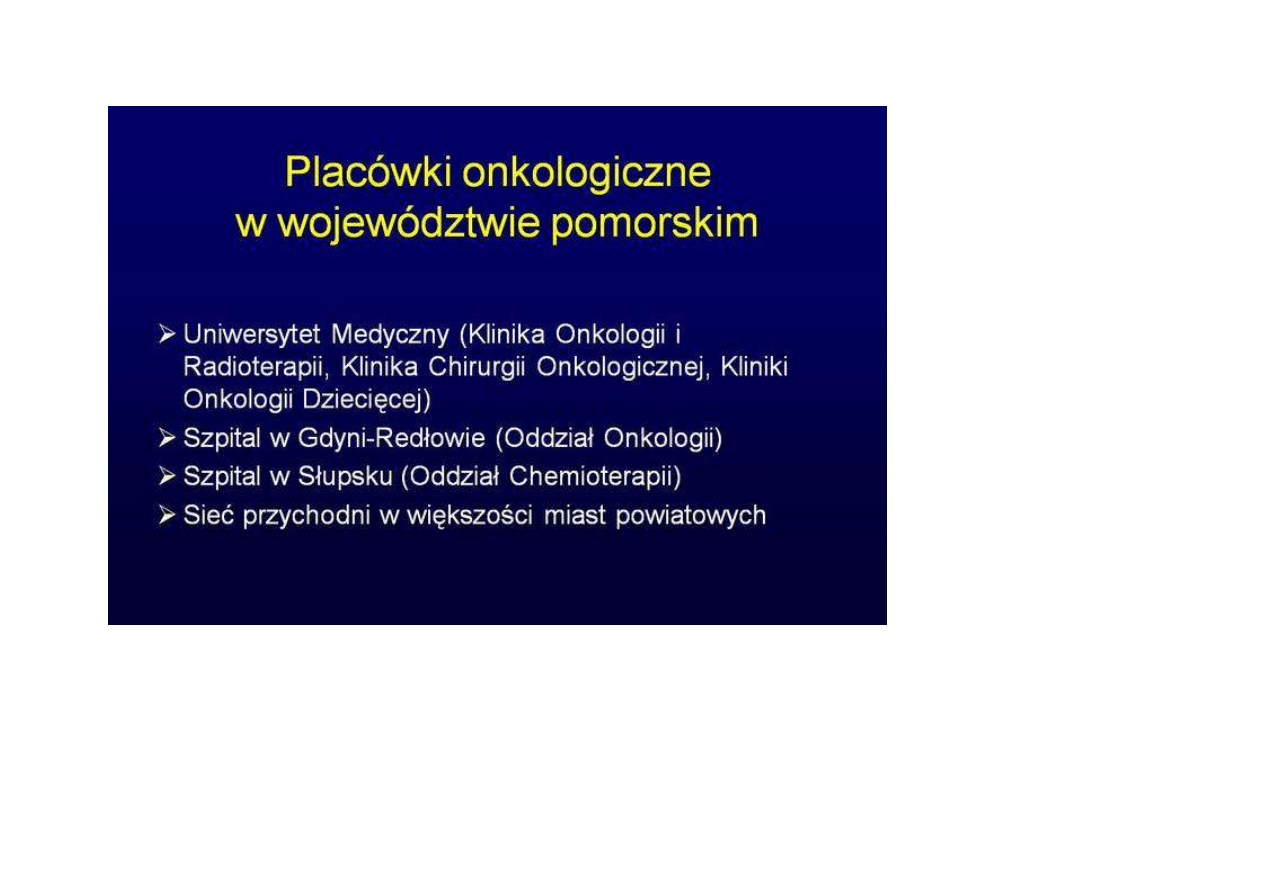 Placówki onkologiczne
w województwie pomorskim

➢ Uniwersytet Medyczny (Klinika Onkologii i Radioterapii, Klinika Chirurgii Onkologicznej, Kliniki Onkologii Dziecięcej)
➢ Szpital w Gdyni-Redłowie (Oddział Onkologii)
➢ Szpital w Słupsku (Oddział Chemioterapii)
➢ Sieć przychodni w większości miast powiatowych